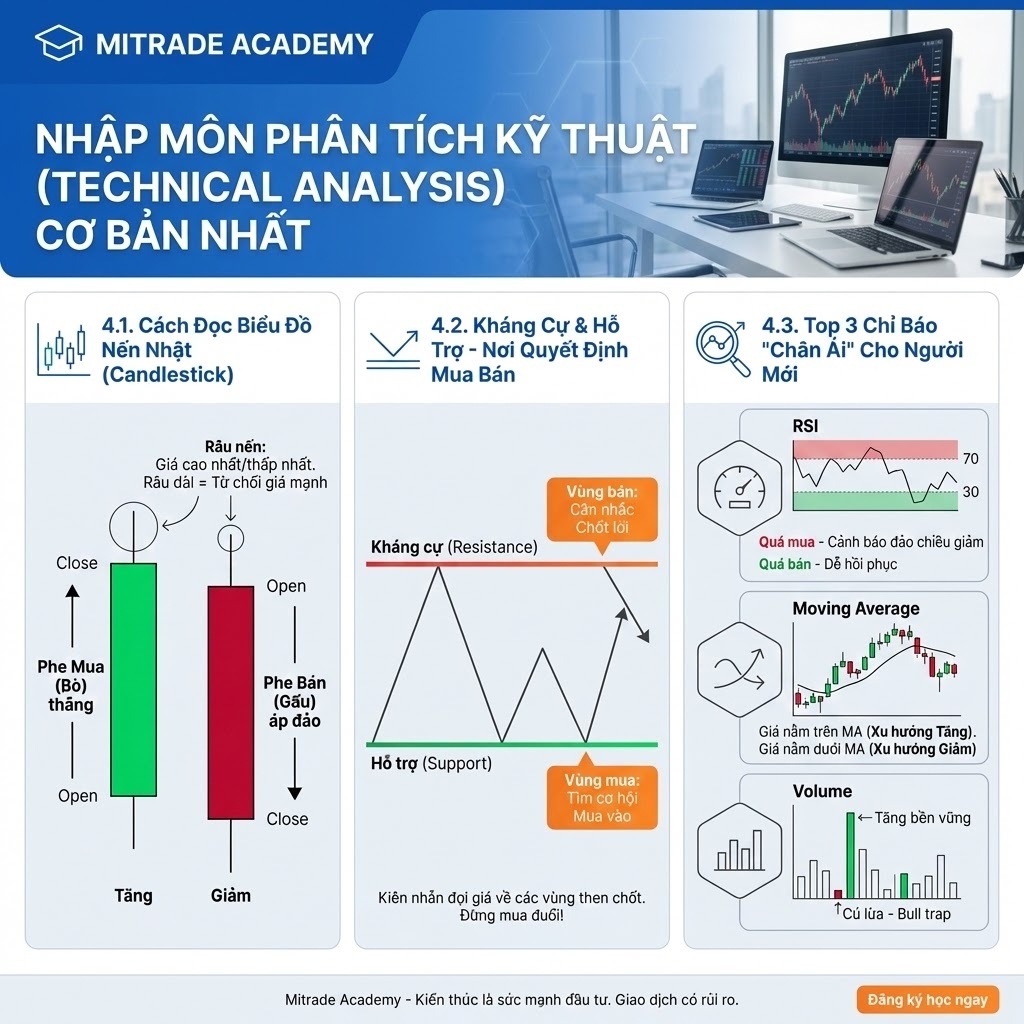 MITRADE ACADEMY

NHẬP MÔN PHÂN TÍCH KỸ THUẬT (TECHNICAL ANALYSIS) CƠ BẢN NHẤT

4.1. Cách Đọc Biểu Đồ Nến Nhật (Candlestick)

Râu nến:
Giá cao nhất/thấp nhất.
Râu dài = Từ chối giá mạnh

Close
Phe Mua (Bò) thắng
Open
Open
Phe Bán (Gấu) áp đảo
Close
Tăng
Giảm

4.2. Kháng Cự & Hỗ Trợ - Nơi Quyết Định Mua Bán

Vùng bán: Cân nhắc Chốt lời
Kháng cự (Resistance)
Hỗ trợ (Support)
Vùng mua: Tìm cơ hội Mua vào

Kiên nhẫn đợi giá về các vùng then chốt. Đừng mua đuổi!

4.3. Top 3 Chỉ Báo "Chân Ái" Cho Người Mới

RSI
70
30
Quá mua - Cảnh báo đảo chiều giảm
Quá bán - Dễ hồi phục

Moving Average
Giá nằm trên MA (Xu hướng Tăng).
Giá nằm dưới MA (Xu hướng Giảm)

Volume
← Tăng bền vững
↑Cú lừa - Bull trap

Mitrade Academy - Kiến thức là sức mạnh đầu tư. Giao dịch có rủi ro.

Đăng ký học ngay